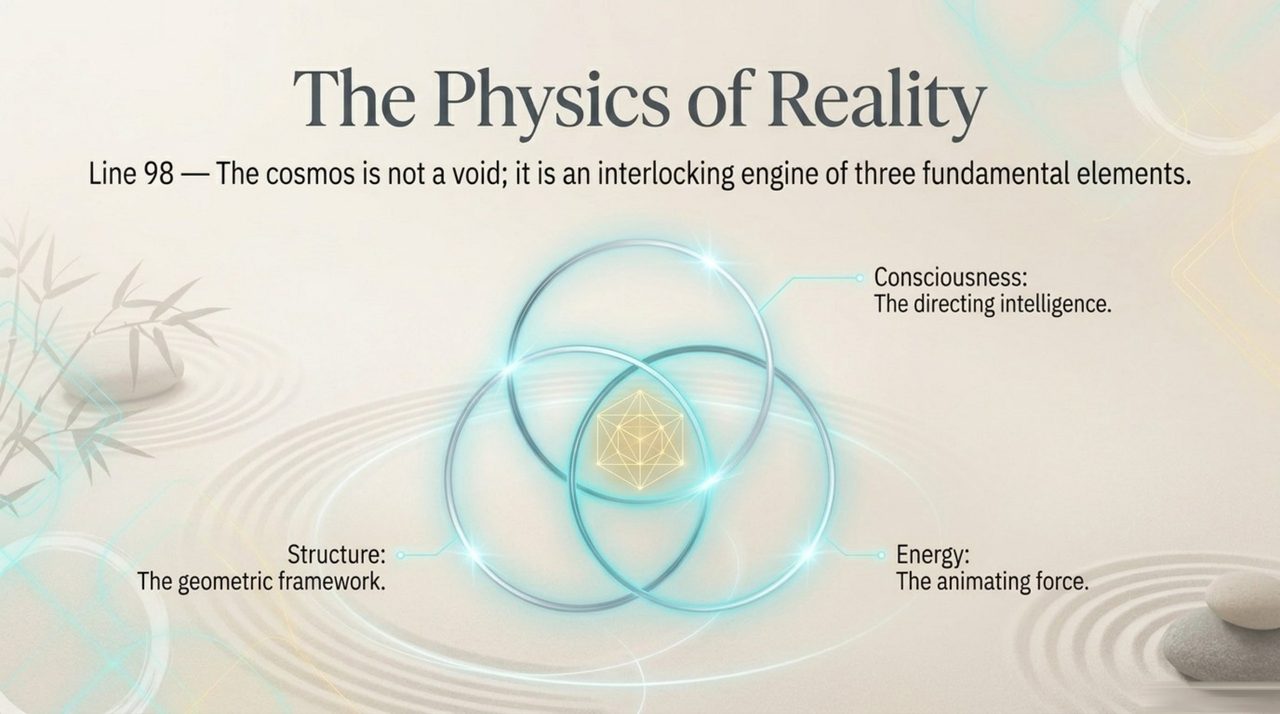 The Physics of Reality

Line 98 — The cosmos is not a void; it is an interlocking engine of three fundamental elements.

Consciousness:
The directing intelligence.

Structure:
The geometric framework.

Energy:
The animating force.